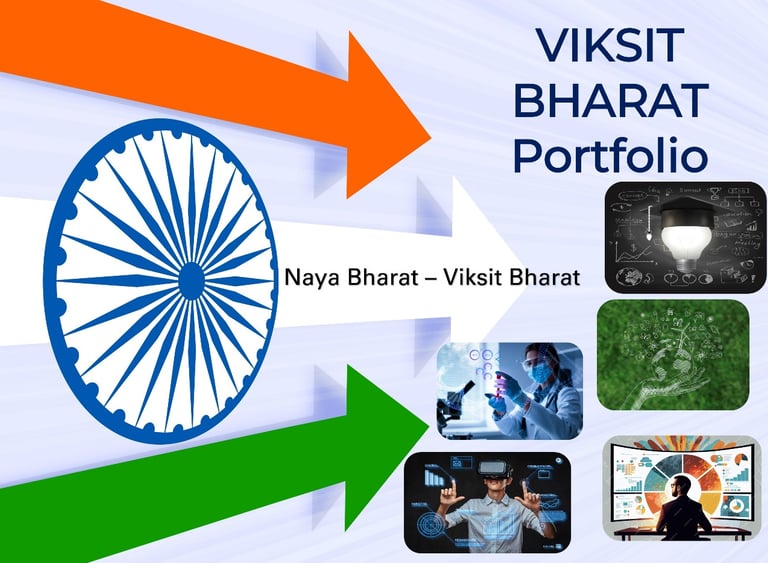 VIKSIT BHARAT Portfolio

Naya Bharat – Viksit Bharat